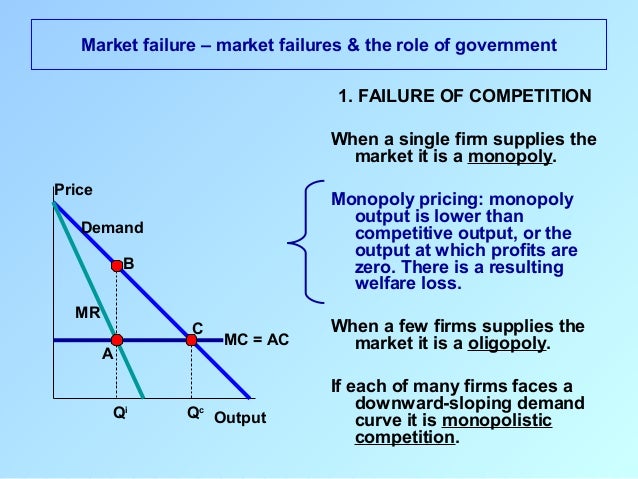 Market failure – market failures & the role of government

1. FAILURE OF COMPETITION

When a single firm supplies the market it is a monopoly.

Monopoly pricing: monopoly output is lower than competitive output, or the output at which profits are zero. There is a resulting welfare loss.

When a few firms supplies the market it is a oligopoly.

If each of many firms faces a downward-sloping demand curve it is monopolistic competition.

Price
Demand
B
MR
C
MC = AC
A
$Q^i$
$Q^c$
Output